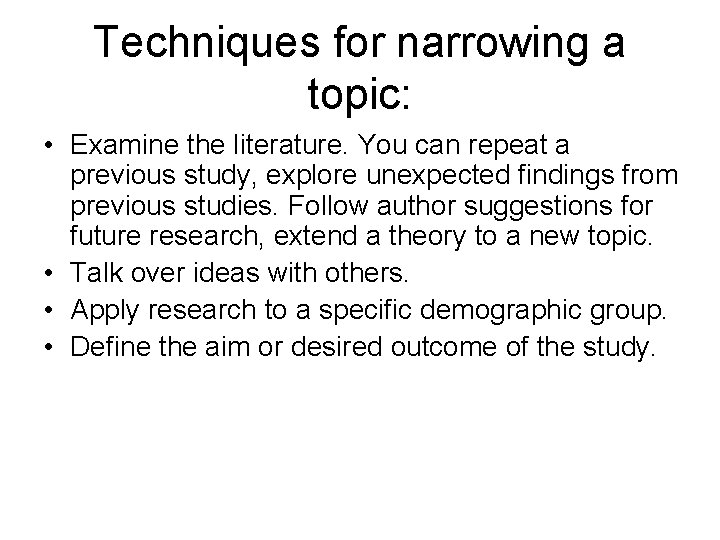 Techniques for narrowing a topic:

• Examine the literature. You can repeat a previous study, explore unexpected findings from previous studies. Follow author suggestions for future research, extend a theory to a new topic.
• Talk over ideas with others.
• Apply research to a specific demographic group.
• Define the aim or desired outcome of the study.